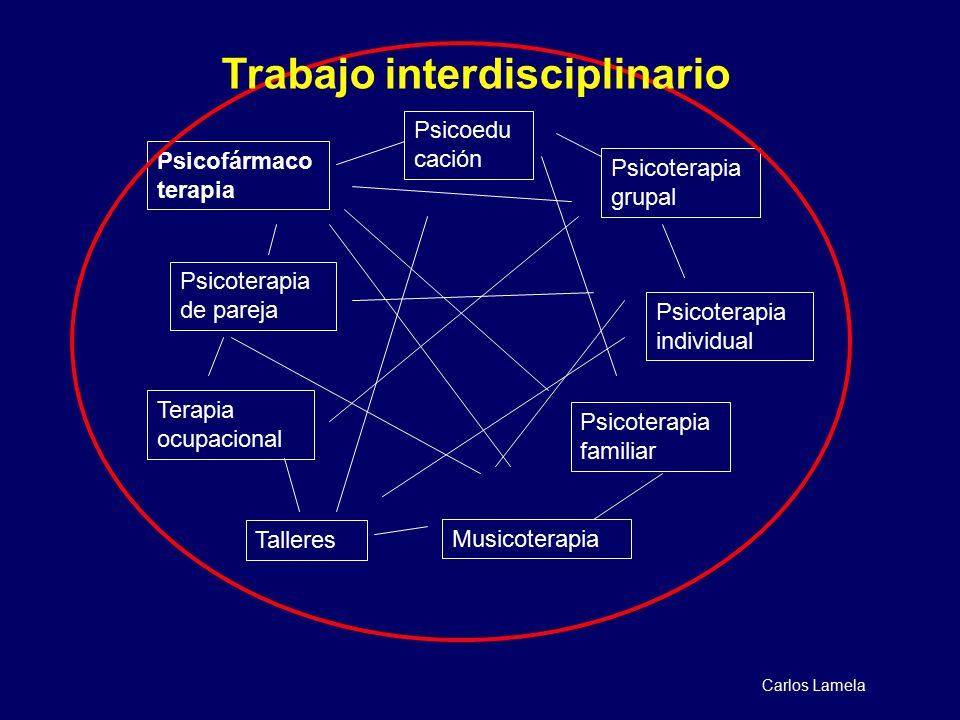 Trabajo interdisciplinario

Psicofármaco terapia

Psicoedu cación

Psicoterapia grupal

Psicoterapia de pareja

Psicoterapia individual

Terapia ocupacional

Psicoterapia familiar

Talleres

Musicoterapia

Carlos Lamela